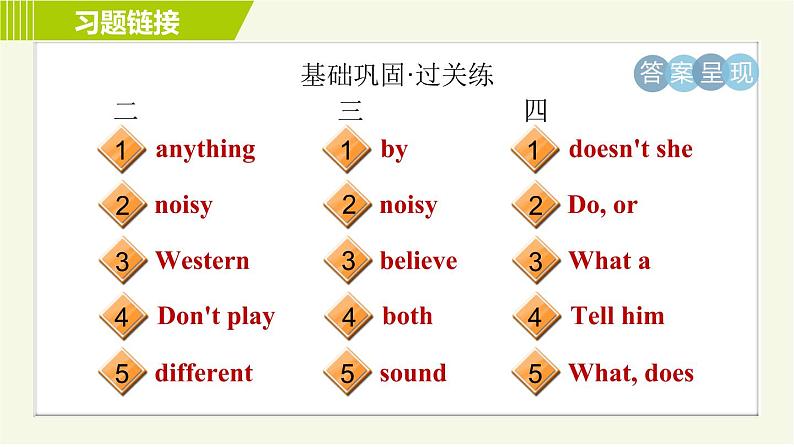 习题链接

基础巩固·过关练

答案呈现

二

1 anything

2 noisy

3 Western

4 Don't play

5 different

三

1 by

2 noisy

3 believe

4 both

5 sound

四

1 doesn't she

2 Do, or

3 What a

4 Tell him

5 What, does